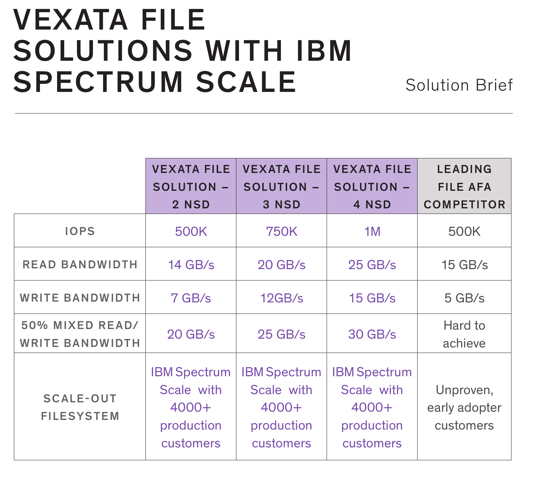 VEXATA FILE SOLUTIONS WITH IBM SPECTRUM SCALE

Solution Brief

| | VEXATA FILE SOLUTION – 2 NSD | VEXATA FILE SOLUTION – 3 NSD | VEXATA FILE SOLUTION – 4 NSD | LEADING FILE AFA COMPETITOR |
|---|---|---|---|---|
| IOPS | 500K | 750K | 1M | 500K |
| READ BANDWIDTH | 14 GB/s | 20 GB/s | 25 GB/s | 15 GB/s |
| WRITE BANDWIDTH | 7 GB/s | 12GB/s | 15 GB/s | 5 GB/s |
| 50% MIXED READ/ WRITE BANDWIDTH | 20 GB/s | 25 GB/s | 30 GB/s | Hard to achieve |
| SCALE-OUT FILESYSTEM | IBM Spectrum Scale with 4000+ production customers | IBM Spectrum Scale with 4000+ production customers | IBM Spectrum Scale with 4000+ production customers | Unproven, early adopter customers |